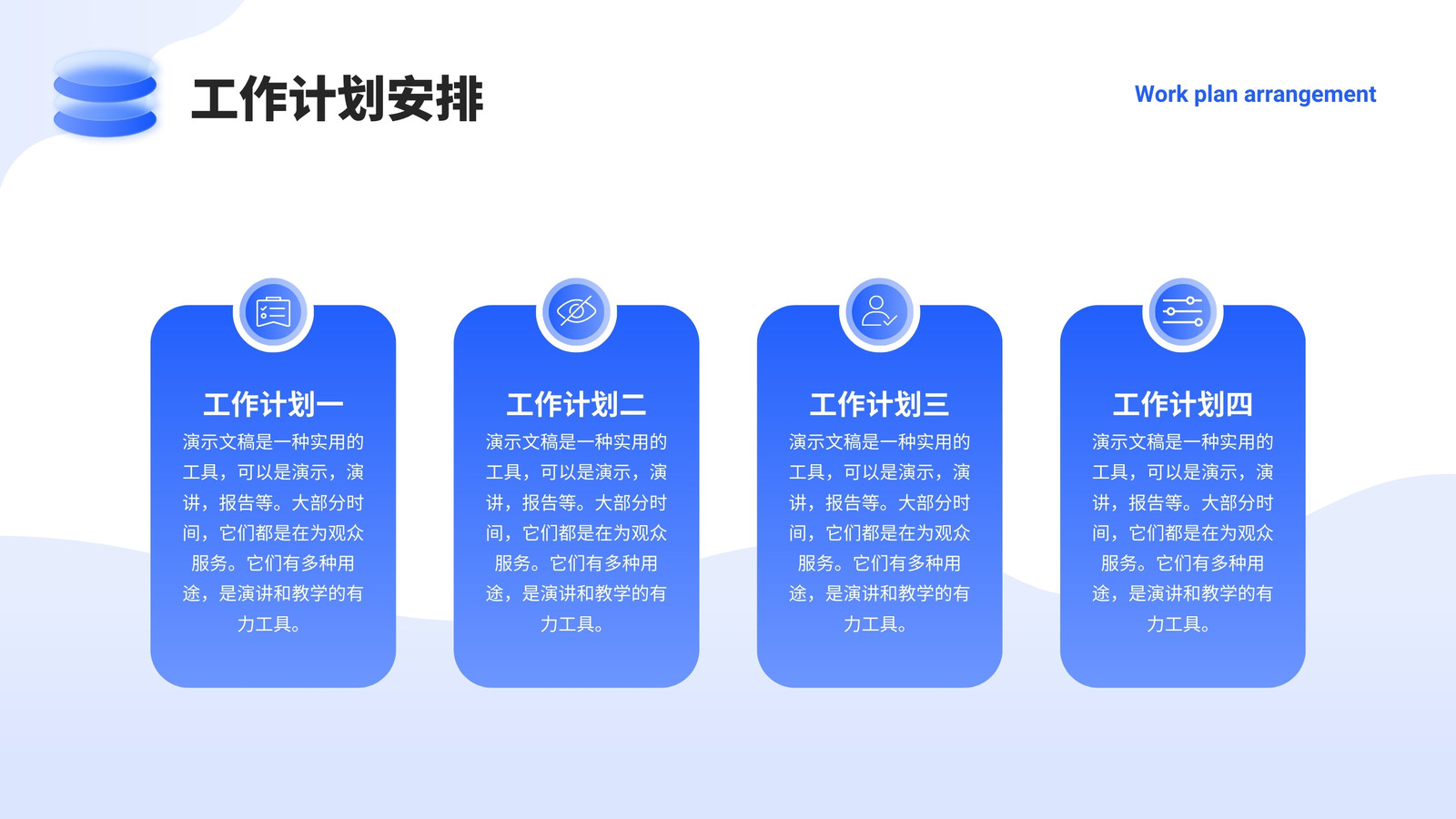 工作计划安排

Work plan arrangement

工作计划一

演示文稿是一种实用的工具，可以是演示，演讲，报告等。大部分时间，它们都是在为观众服务。它们有多种用途，是演讲和教学的有力工具。

工作计划二

演示文稿是一种实用的工具，可以是演示，演讲，报告等。大部分时间，它们都是在为观众服务。它们有多种用途，是演讲和教学的有力工具。

工作计划三

演示文稿是一种实用的工具，可以是演示，演讲，报告等。大部分时间，它们都是在为观众服务。它们有多种用途，是演讲和教学的有力工具。

工作计划四

演示文稿是一种实用的工具，可以是演示，演讲，报告等。大部分时间，它们都是在为观众服务。它们有多种用途，是演讲和教学的有力工具。